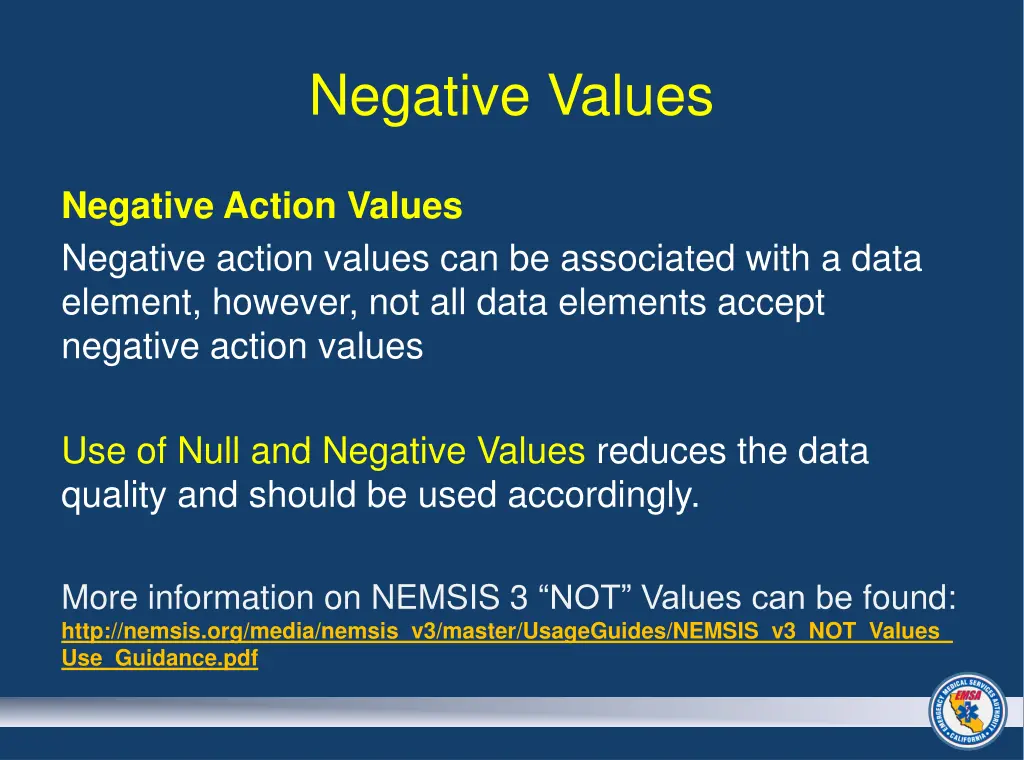 Negative Values

Negative Action Values

Negative action values can be associated with a data element, however, not all data elements accept negative action values

Use of Null and Negative Values reduces the data quality and should be used accordingly.

More information on NEMSIS 3 “NOT” Values can be found:
http://nemsis.org/media/nemsis_v3/master/UsageGuides/NEMSIS_v3_NOT_Values_Use_Guidance.pdf

EMERGENCY MEDICAL SERVICES AUTHORITY EMSA CALIFORNIA